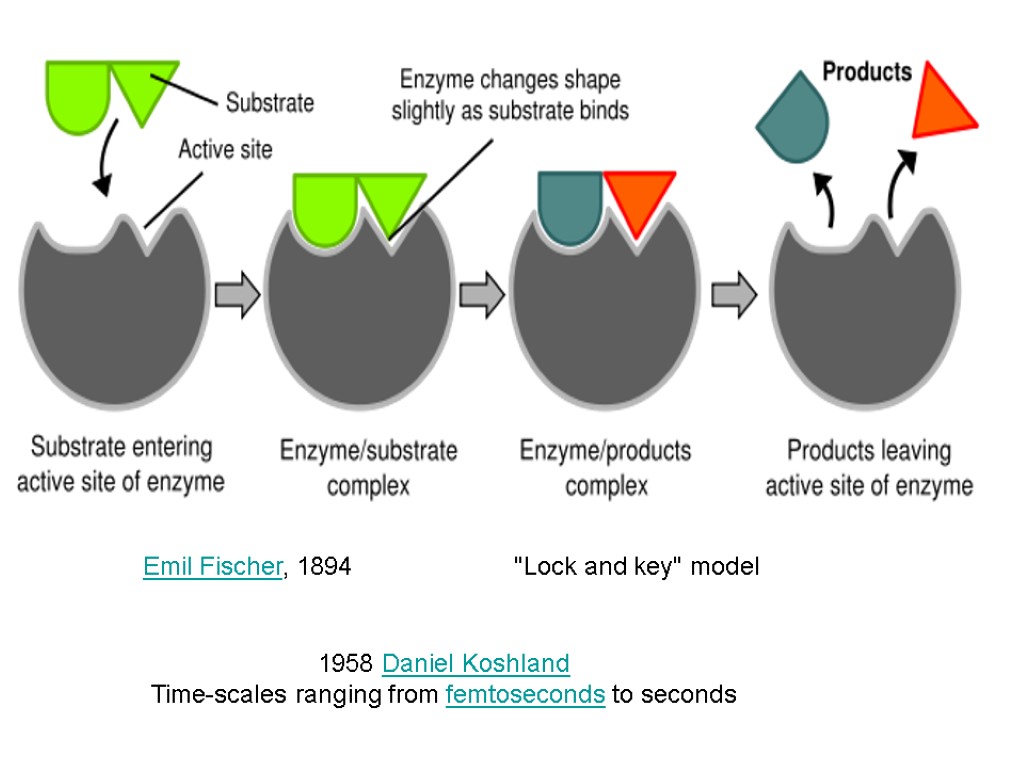 Substrate

Active site

Enzyme changes shape slightly as substrate binds

Products

Substrate entering active site of enzyme

Enzyme/substrate complex

Enzyme/products complex

Products leaving active site of enzyme

Emil Fischer, 1894 "Lock and key" model

1958 Daniel Koshland
Time-scales ranging from femtoseconds to seconds